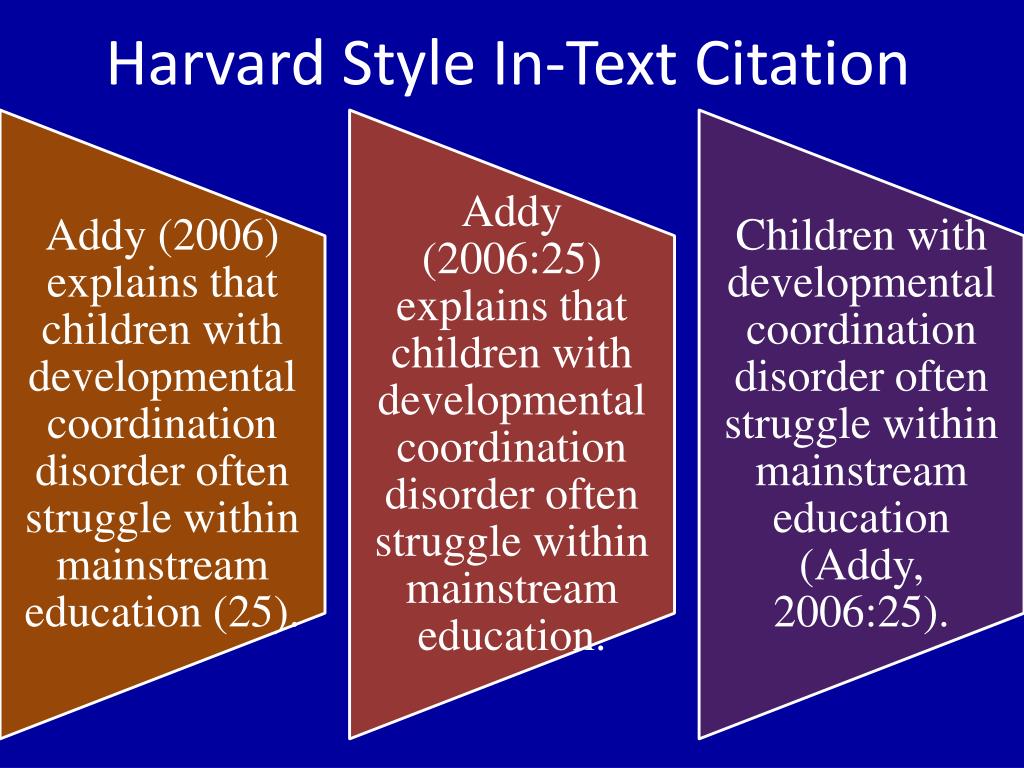 Harvard Style In-Text Citation

Addy (2006) explains that children with developmental coordination disorder often struggle within mainstream education (25).

Addy (2006:25) explains that children with developmental coordination disorder often struggle within mainstream education.

Children with developmental coordination disorder often struggle within mainstream education (Addy, 2006:25).